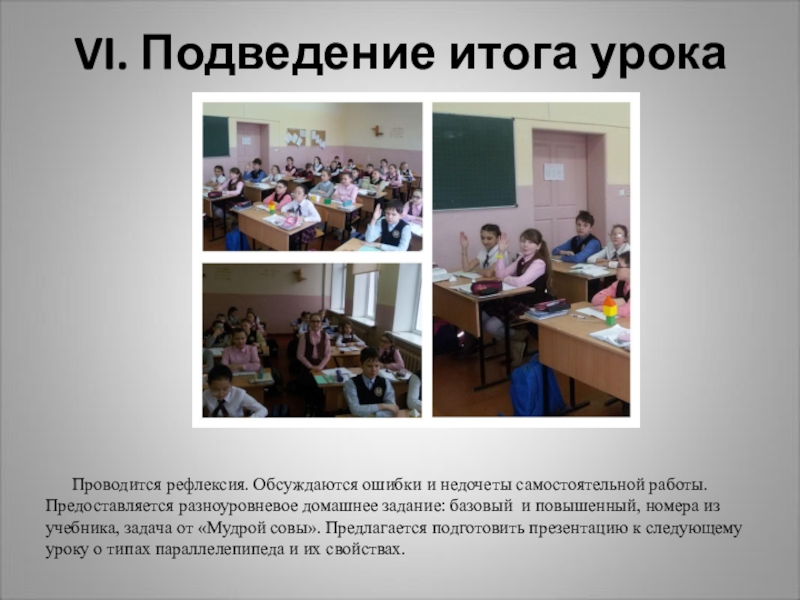 VI. Подведение итога урока

Проводится рефлексия. Обсуждаются ошибки и недочеты самостоятельной работы. Предоставляется разноуровневое домашнее задание: базовый и повышенный, номера из учебника, задача от «Мудрой совы». Предлагается подготовить презентацию к следующему уроку о типах параллелепипеда и их свойствах.